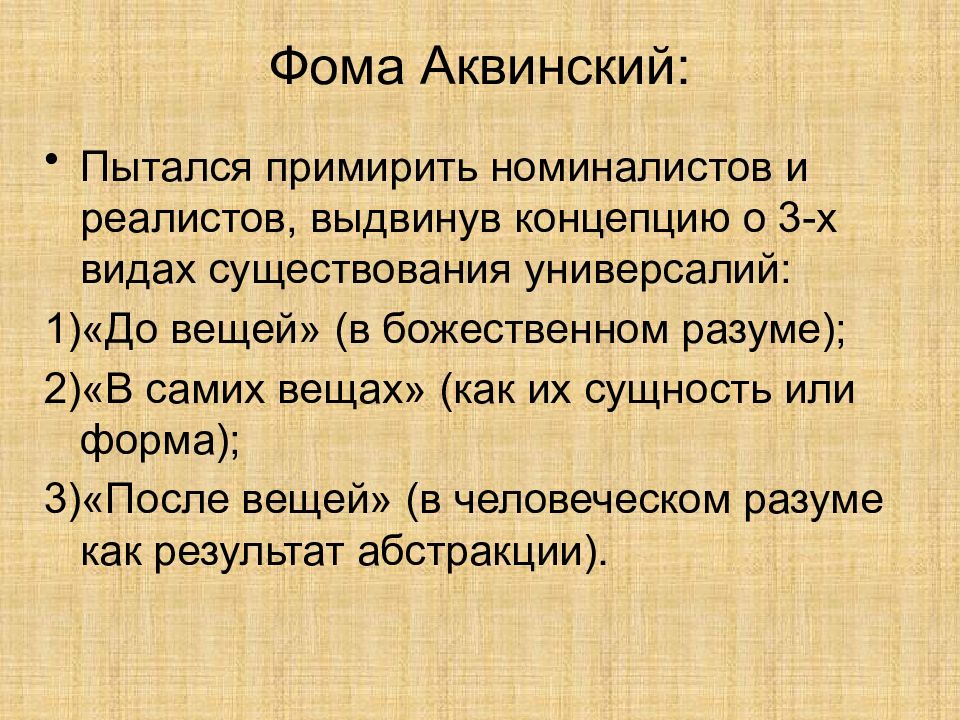 Фома Аквинский:

• Пытался примирить номиналистов и реалистов, выдвинув концепцию о 3-х видах существования универсалий:

1)«До вещей» (в божественном разуме);

2)«В самих вещах» (как их сущность или форма);

3)«После вещей» (в человеческом разуме как результат абстракции).